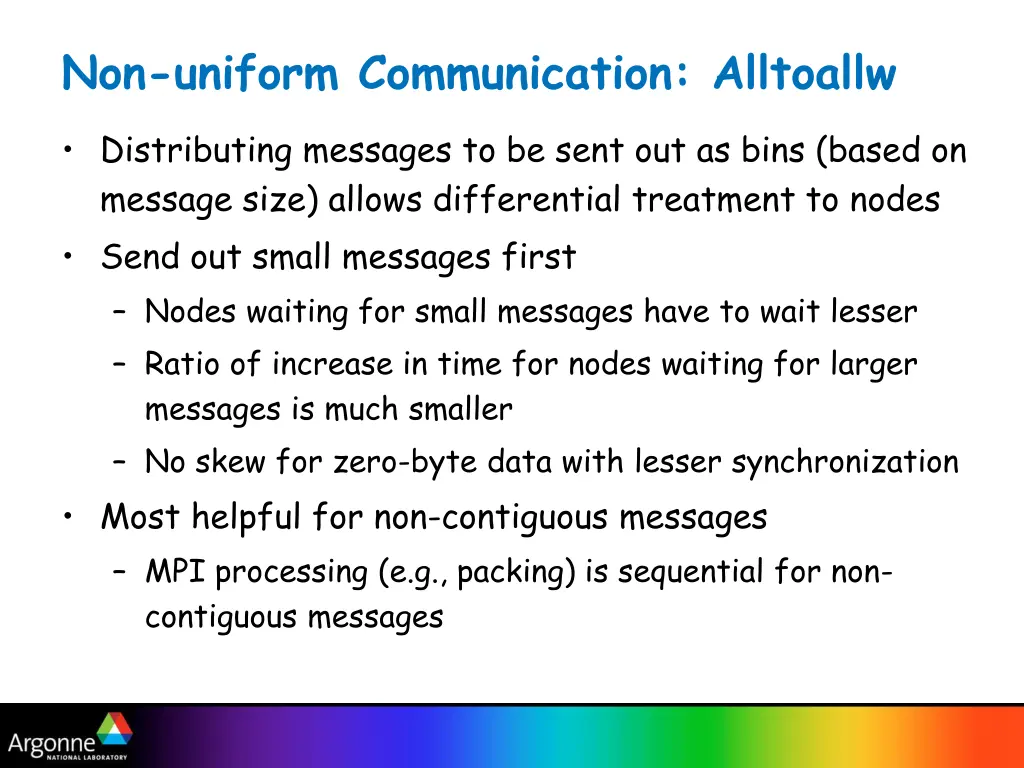 Non-uniform Communication: Alltoallw

• Distributing messages to be sent out as bins (based on message size) allows differential treatment to nodes

• Send out small messages first

– Nodes waiting for small messages have to wait lesser

– Ratio of increase in time for nodes waiting for larger messages is much smaller

– No skew for zero-byte data with lesser synchronization

• Most helpful for non-contiguous messages

– MPI processing (e.g., packing) is sequential for non-contiguous messages

Argonne NATIONAL LABORATORY